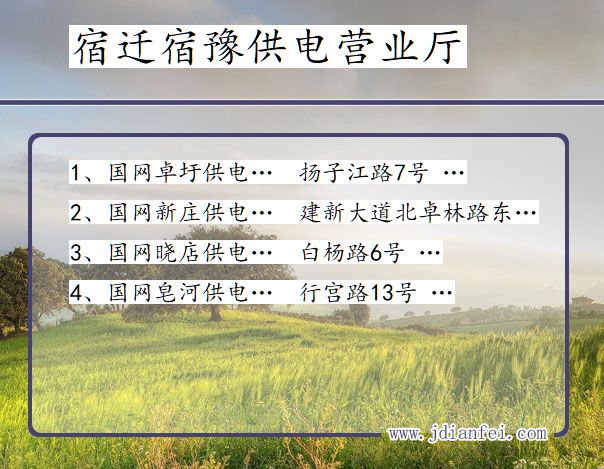 宿迁宿豫供电营业厅

1、国网卓圩供电…　扬子江路7号 …

2、国网新庄供电…　建新大道北卓林路东…

3、国网晓店供电…　白杨路6号 …

4、国网皂河供电…　行宫路13号 …

www.jdianfei.com